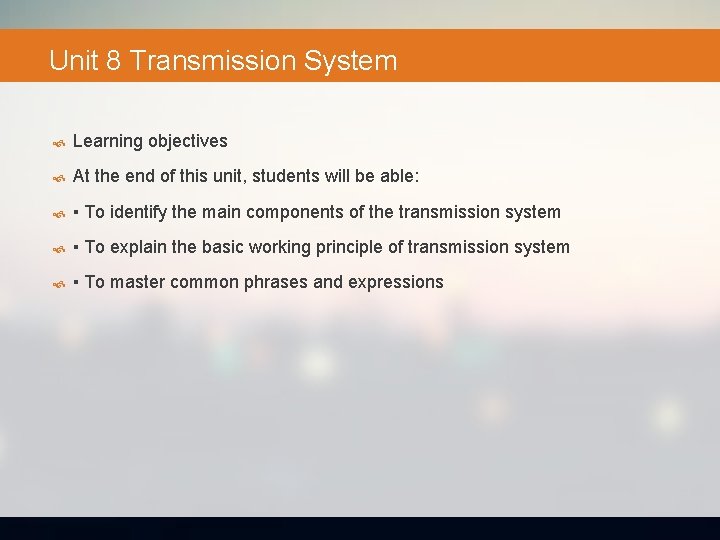 Unit 8 Transmission System

Learning objectives

At the end of this unit, students will be able:

▪ To identify the main components of the transmission system

▪ To explain the basic working principle of transmission system

▪ To master common phrases and expressions